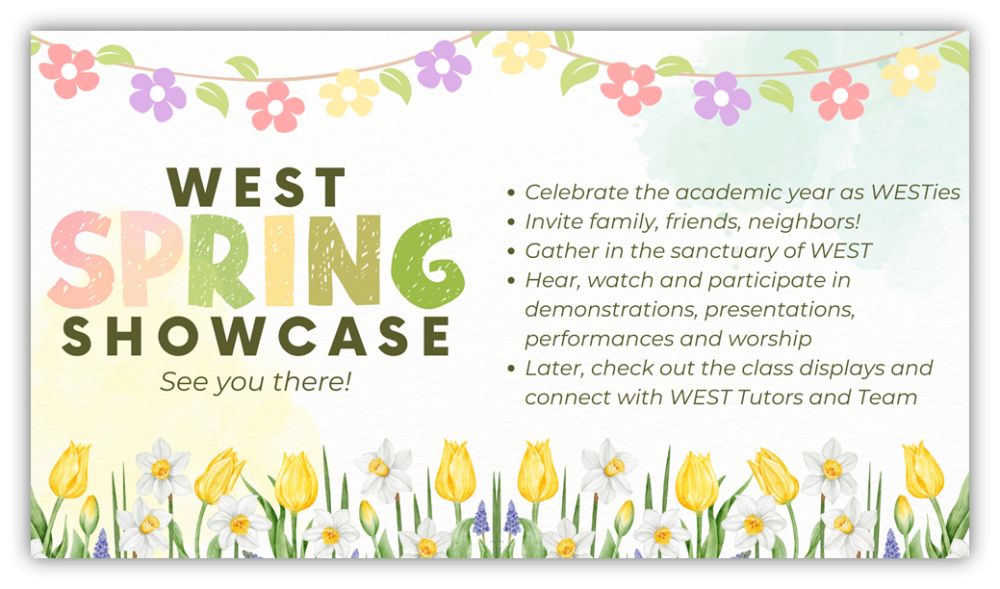 WEST
SPRING
SHOWCASE
See you there!

• Celebrate the academic year as WESTies
• Invite family, friends, neighbors!
• Gather in the sanctuary of WEST
• Hear, watch and participate in demonstrations, presentations, performances and worship
• Later, check out the class displays and connect with WEST Tutors and Team